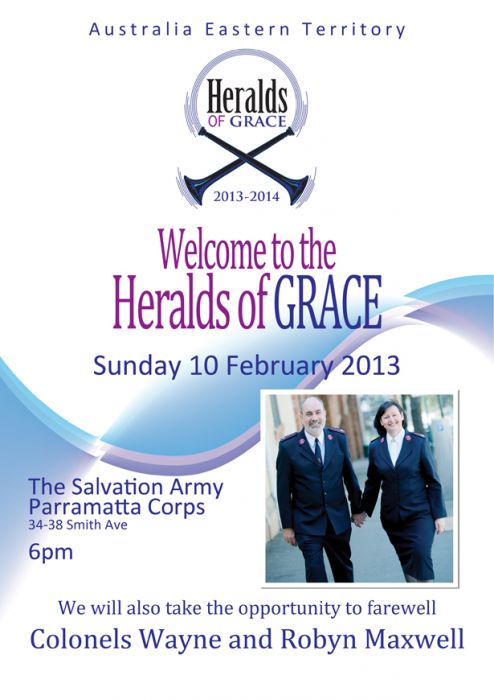 Australia Eastern Territory

Heralds OF GRACE

2013-2014

Welcome to the Heralds of GRACE

Sunday 10 February 2013

The Salvation Army Parramatta Corps
34-38 Smith Ave

6pm

We will also take the opportunity to farewell

Colonels Wayne and Robyn Maxwell